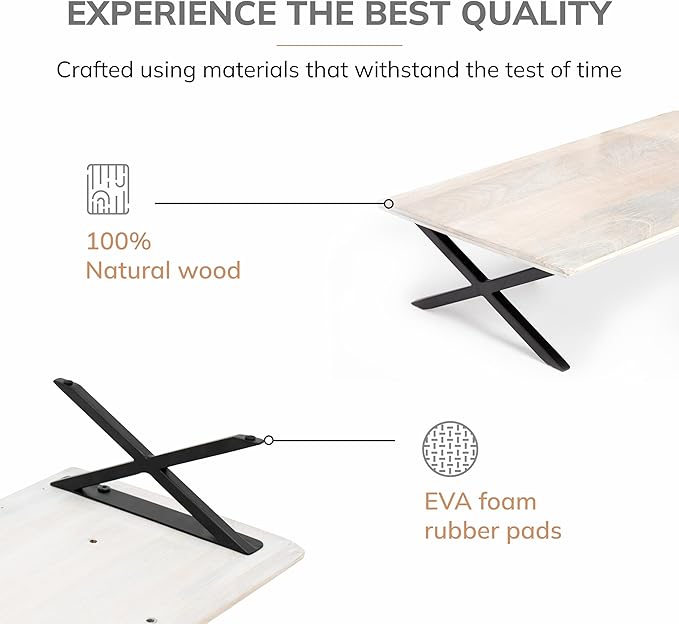 EXPERIENCE THE BEST QUALITY

Crafted using materials that withstand the test of time

100%
Natural wood

EVA foam
rubber pads